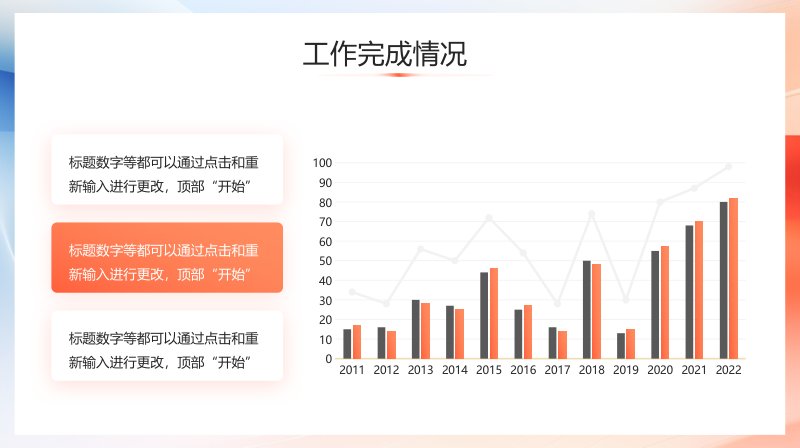 工作完成情况

标题数字等都可以通过点击和重新输入进行更改，顶部“开始”

标题数字等都可以通过点击和重新输入进行更改，顶部“开始”

标题数字等都可以通过点击和重新输入进行更改，顶部“开始”

100
90
80
70
60
50
40
30
20
10
0
2011 2012 2013 2014 2015 2016 2017 2018 2019 2020 2021 2022